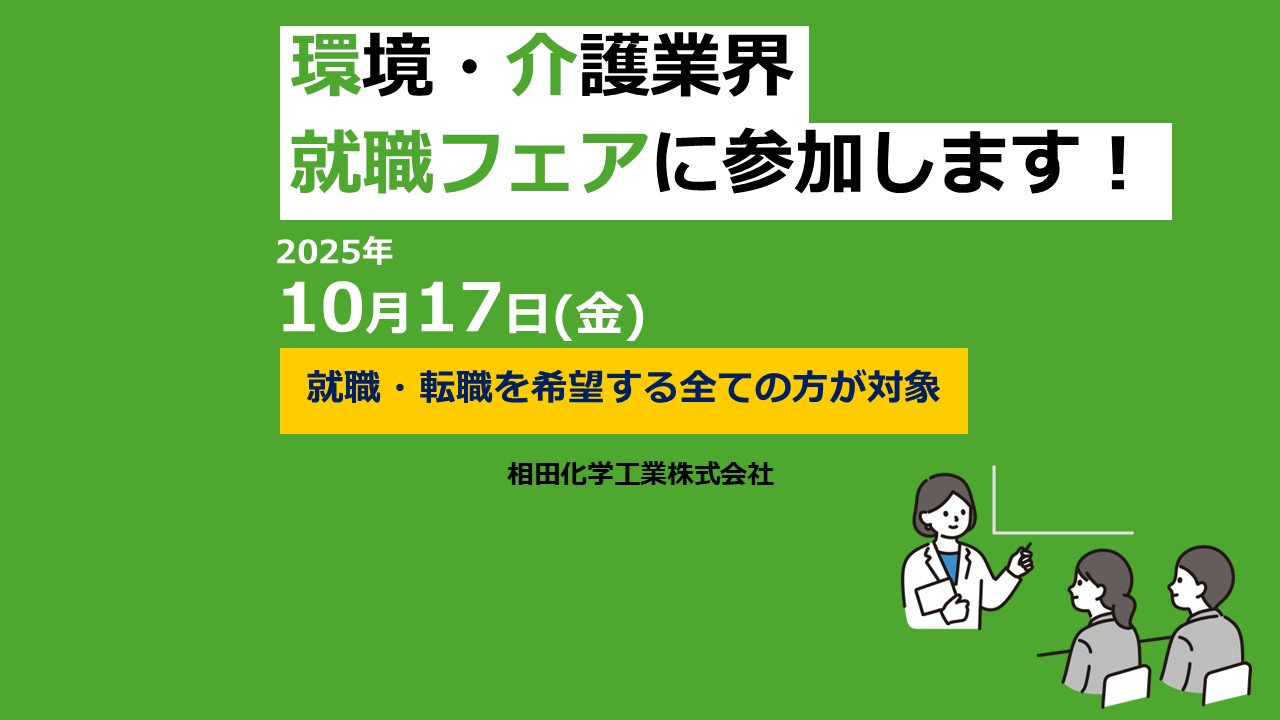 環境・介護業界
就職フェアに参加します！

2025年
10月17日(金)

就職・転職を希望する全ての方が対象

相田化学工業株式会社